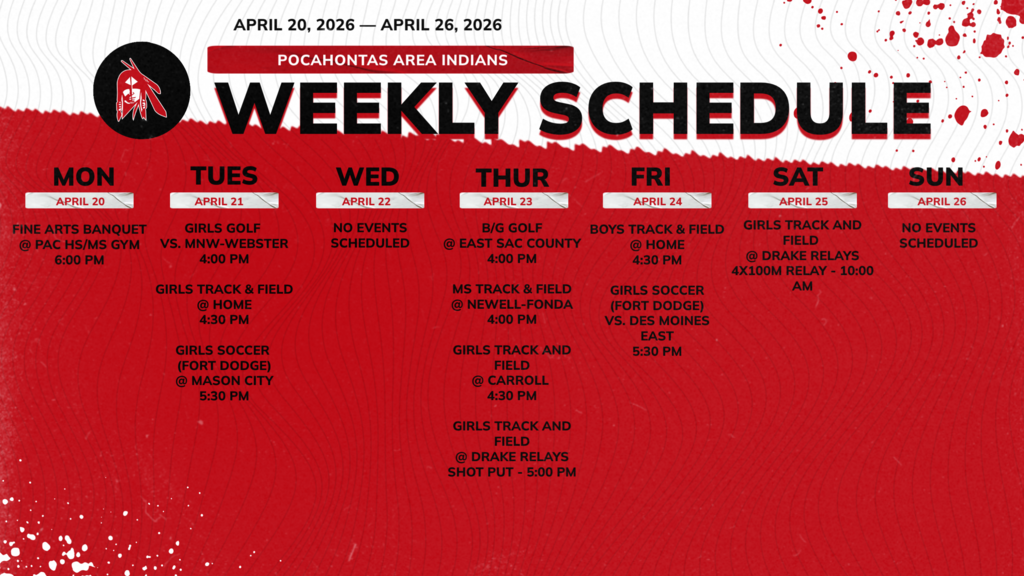 APRIL 20, 2026 — APRIL 26, 2026

POCAHONTAS AREA INDIANS

WEEKLY SCHEDULE

MON
APRIL 20
FINE ARTS BANQUET @ PAC HS/MS GYM 6:00 PM

TUES
APRIL 21
GIRLS GOLF VS. MNW-WEBSTER 4:00 PM

GIRLS TRACK & FIELD @ HOME 4:30 PM

GIRLS SOCCER (FORT DODGE) @ MASON CITY 5:30 PM

WED
APRIL 22
NO EVENTS SCHEDULED

THUR
APRIL 23
B/G GOLF @ EAST SAC COUNTY 4:00 PM

MS TRACK & FIELD @ NEWELL-FONDA 4:00 PM

GIRLS TRACK AND FIELD @ CARROLL 4:30 PM

GIRLS TRACK AND FIELD @ DRAKE RELAYS SHOT PUT - 5:00 PM

FRI
APRIL 24
BOYS TRACK & FIELD @ HOME 4:30 PM

GIRLS SOCCER (FORT DODGE) VS. DES MOINES EAST 5:30 PM

SAT
APRIL 25
GIRLS TRACK AND FIELD @ DRAKE RELAYS 4X100M RELAY - 10:00 AM

SUN
APRIL 26
NO EVENTS SCHEDULED